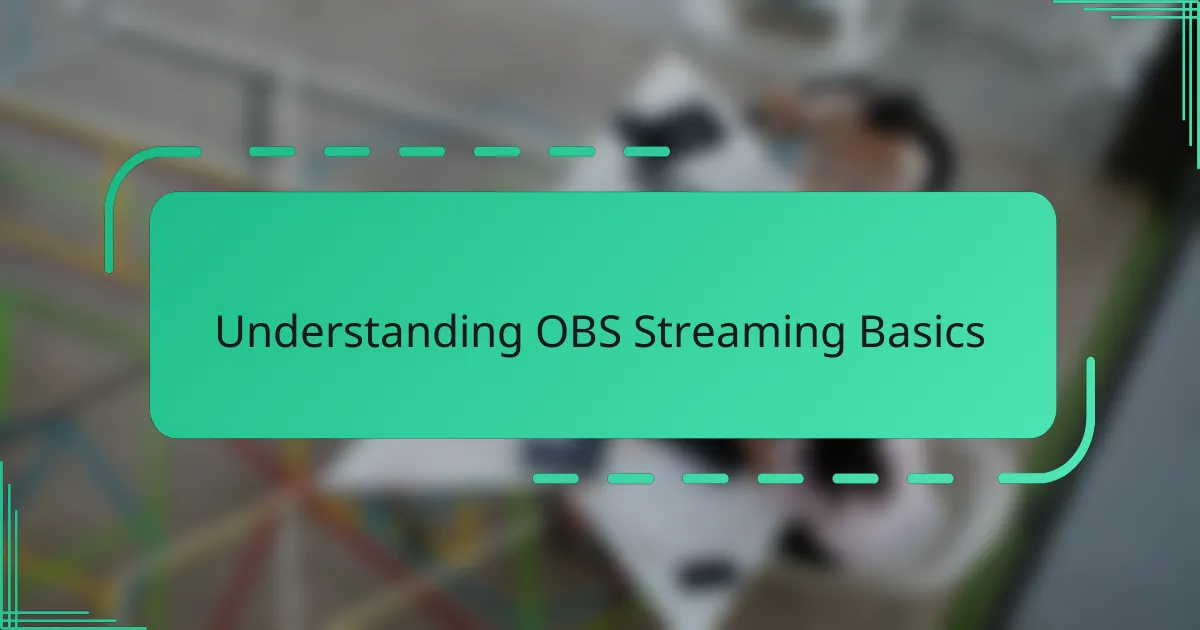 Understanding OBS Streaming Basics